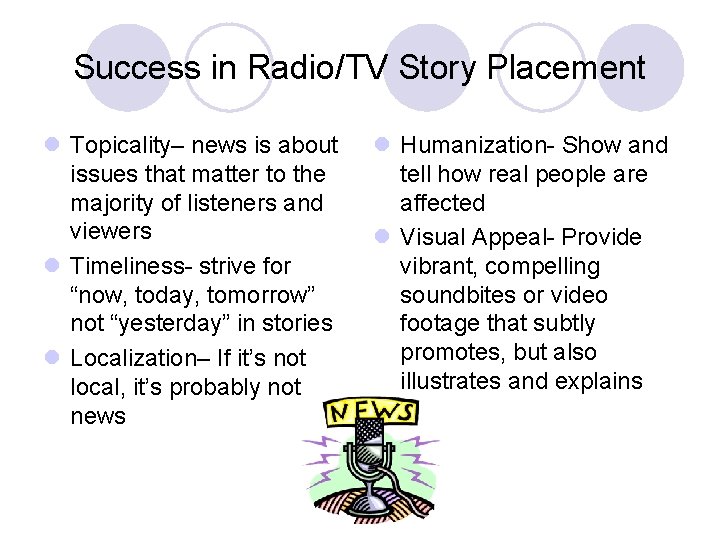 Success in Radio/TV Story Placement

- Topicality– news is about issues that matter to the majority of listeners and viewers
- Timeliness- strive for “now, today, tomorrow” not “yesterday” in stories
- Localization– If it’s not local, it’s probably not news

- Humanization- Show and tell how real people are affected
- Visual Appeal- Provide vibrant, compelling soundbites or video footage that subtly promotes, but also illustrates and explains

NEWS